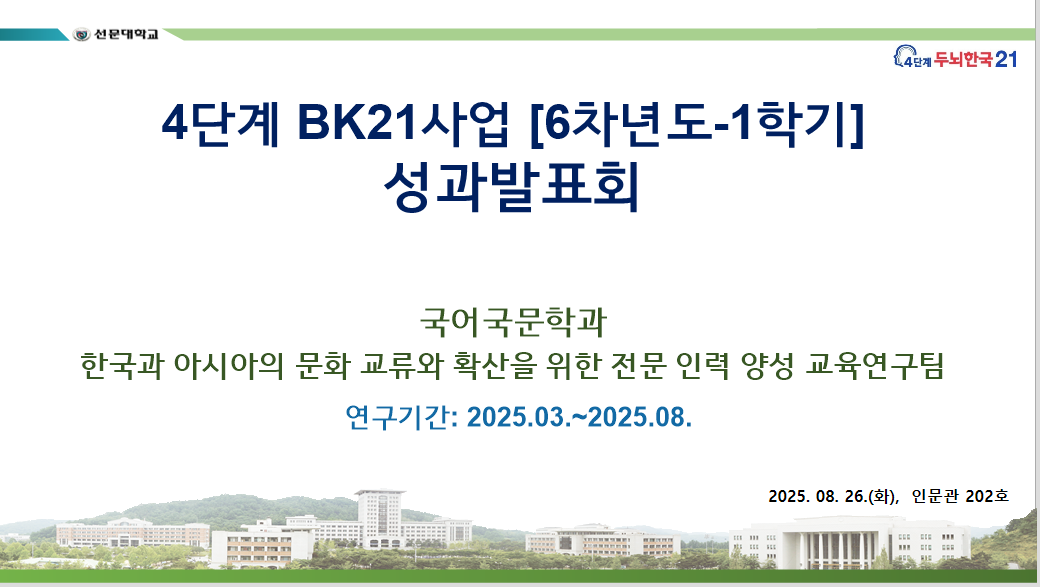 선문대학교

4단계 두뇌한국21

4단계 BK21사업 [6차년도-1학기]
성과발표회

국어국문학과
한국과 아시아의 문화 교류와 확산을 위한 전문 인력 양성 교육연구팀

연구기간: 2025.03.~2025.08.

2025. 08. 26.(화), 인문관 202호